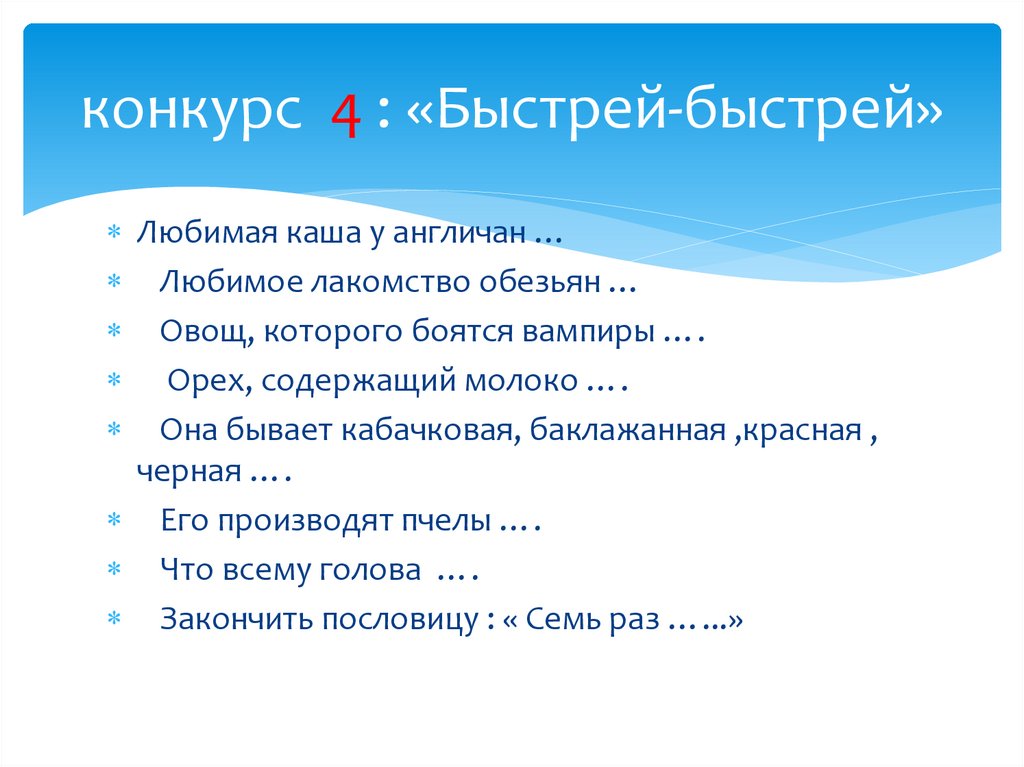 конкурс 4 : «Быстрей-быстрей»

* Любимая каша у англичан …
* Любимое лакомство обезьян …
* Овощ, которого боятся вампиры ….
* Орех, содержащий молоко ….
* Она бывает кабачковая, баклажанная ,красная , черная ….
* Его производят пчелы ….
* Что всему голова ….
* Закончить пословицу : « Семь раз ……»